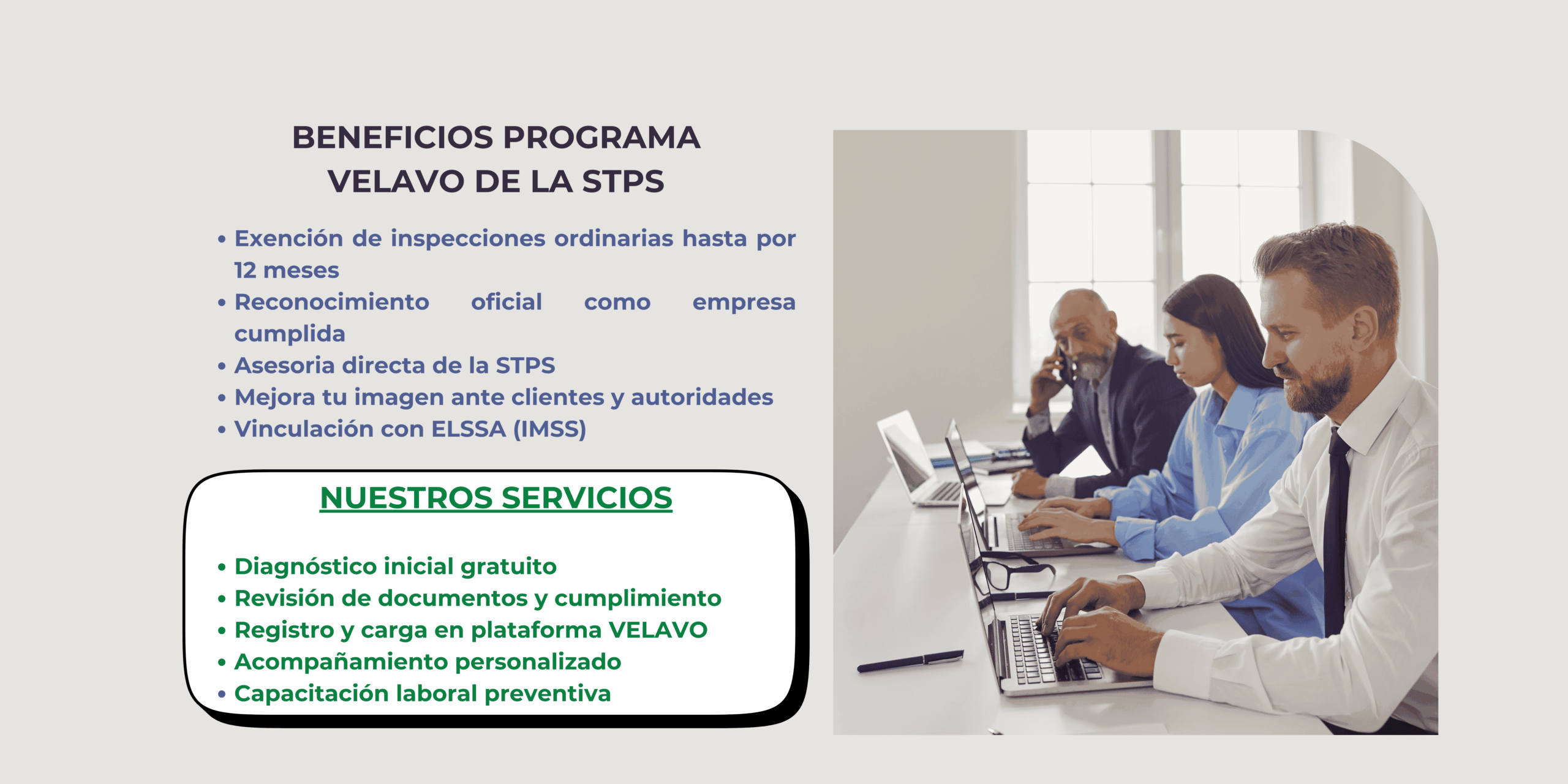 BENEFICIOS PROGRAMA VELAVO DE LA STPS

• Exención de inspecciones ordinarias hasta por 12 meses
• Reconocimiento oficial como empresa cumplida
• Asesoria directa de la STPS
• Mejora tu imagen ante clientes y autoridades
• Vinculación con ELSSA (IMSS)

NUESTROS SERVICIOS

• Diagnóstico inicial gratuito
• Revisión de documentos y cumplimiento
• Registro y carga en plataforma VELAVO
• Acompañamiento personalizado
• Capacitación laboral preventiva